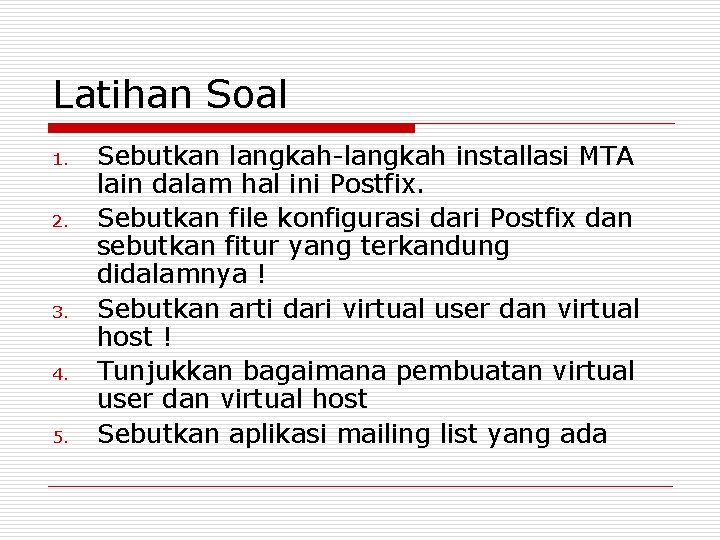 Latihan Soal

1. Sebutkan langkah-langkah installasi MTA lain dalam hal ini Postfix.
2. Sebutkan file konfigurasi dari Postfix dan sebutkan fitur yang terkandung didalamnya !
3. Sebutkan arti dari virtual user dan virtual host !
4. Tunjukkan bagaimana pembuatan virtual user dan virtual host
5. Sebutkan aplikasi mailing list yang ada